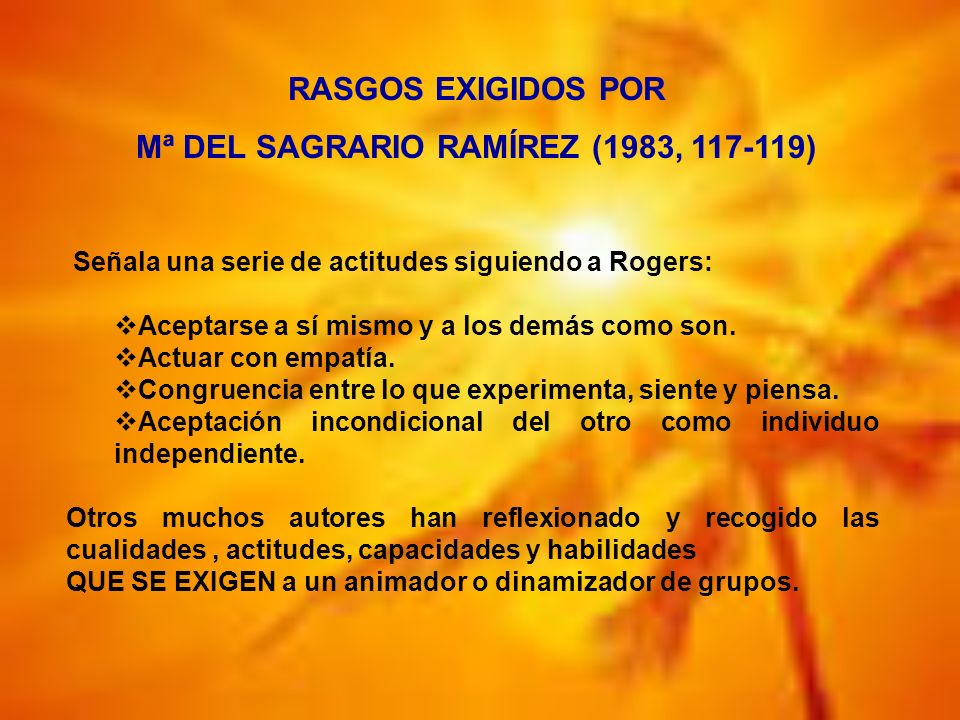 RASGOS EXIGIDOS POR
Mª DEL SAGRARIO RAMÍREZ (1983, 117-119)

Señala una serie de actitudes siguiendo a Rogers:

❖Aceptarse a sí mismo y a los demás como son.
❖Actuar con empatía.
❖Congruencia entre lo que experimenta, siente y piensa.
❖Aceptación incondicional del otro como individuo independiente.

Otros muchos autores han reflexionado y recogido las cualidades , actitudes, capacidades y habilidades QUE SE EXIGEN a un animador o dinamizador de grupos.